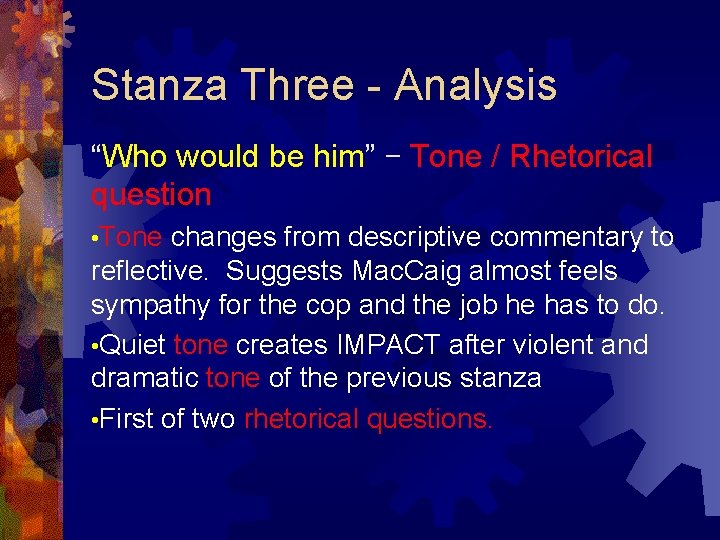 Stanza Three - Analysis

“Who would be him” – Tone / Rhetorical question

•Tone changes from descriptive commentary to reflective. Suggests MacCaig almost feels sympathy for the cop and the job he has to do.

•Quiet tone creates IMPACT after violent and dramatic tone of the previous stanza

•First of two rhetorical questions.